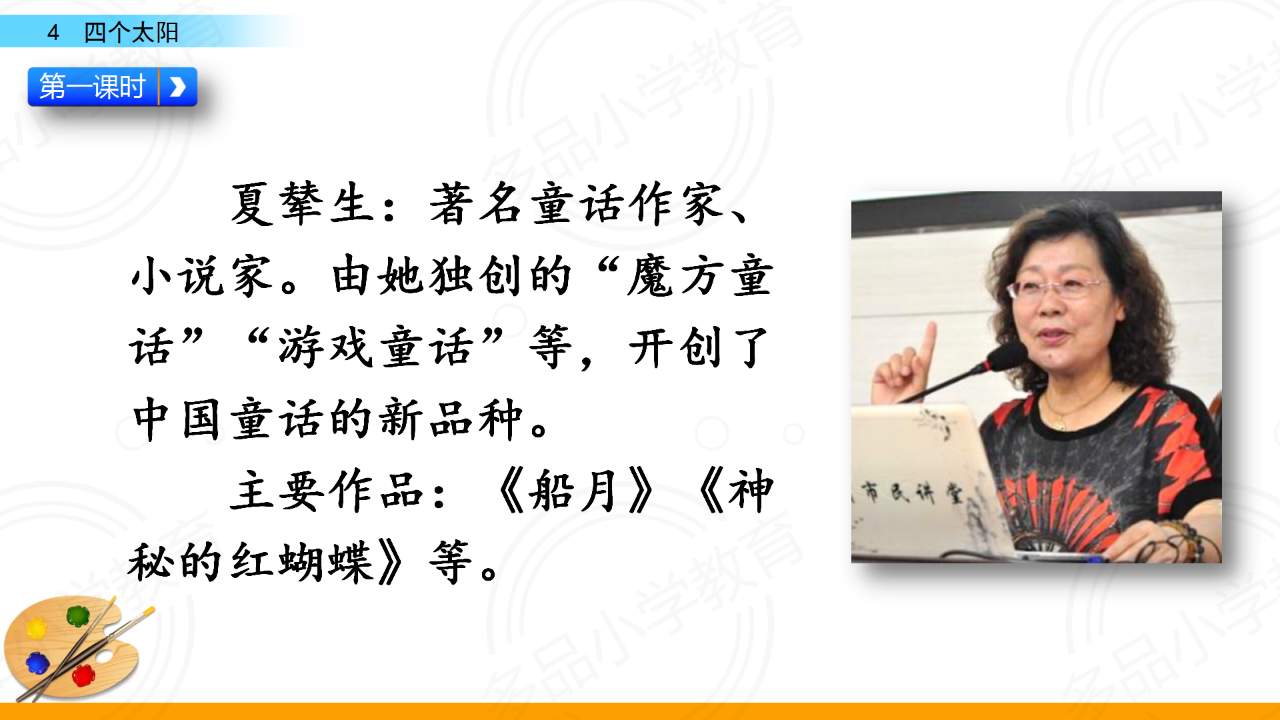 4 四个太阳

第一课时

夏辇生：著名童话作家、小说家。由她独创的“魔方童话”“游戏童话”等，开创了中国童话的新品种。

主要作品：《船月》《神秘的红蝴蝶》等。

市民讲堂

名品小学教育